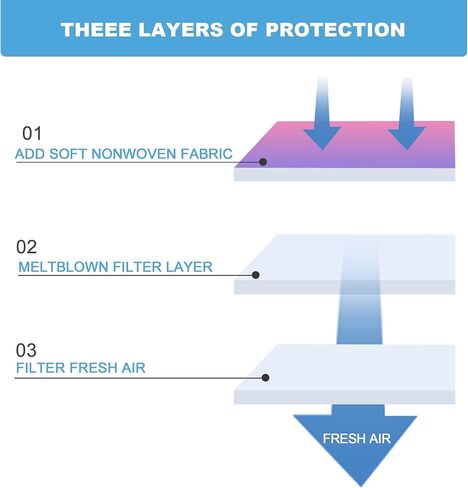 THEEE LAYERS OF PROTECTION

01
ADD SOFT NONWOVEN FABRIC

02
MELTBLOWN FILTER LAYER

03
FILTER FRESH AIR

FRESH AIR